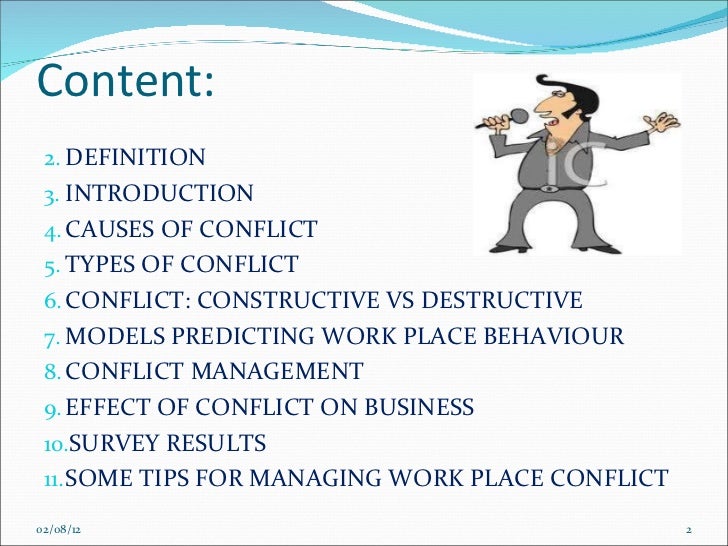 Content:

2. DEFINITION
3. INTRODUCTION
4. CAUSES OF CONFLICT
5. TYPES OF CONFLICT
6. CONFLICT: CONSTRUCTIVE VS DESTRUCTIVE
7. MODELS PREDICTING WORK PLACE BEHAVIOUR
8. CONFLICT MANAGEMENT
9. EFFECT OF CONFLICT ON BUSINESS
10. SURVEY RESULTS
11. SOME TIPS FOR MANAGING WORK PLACE CONFLICT

IC

02/08/12

2